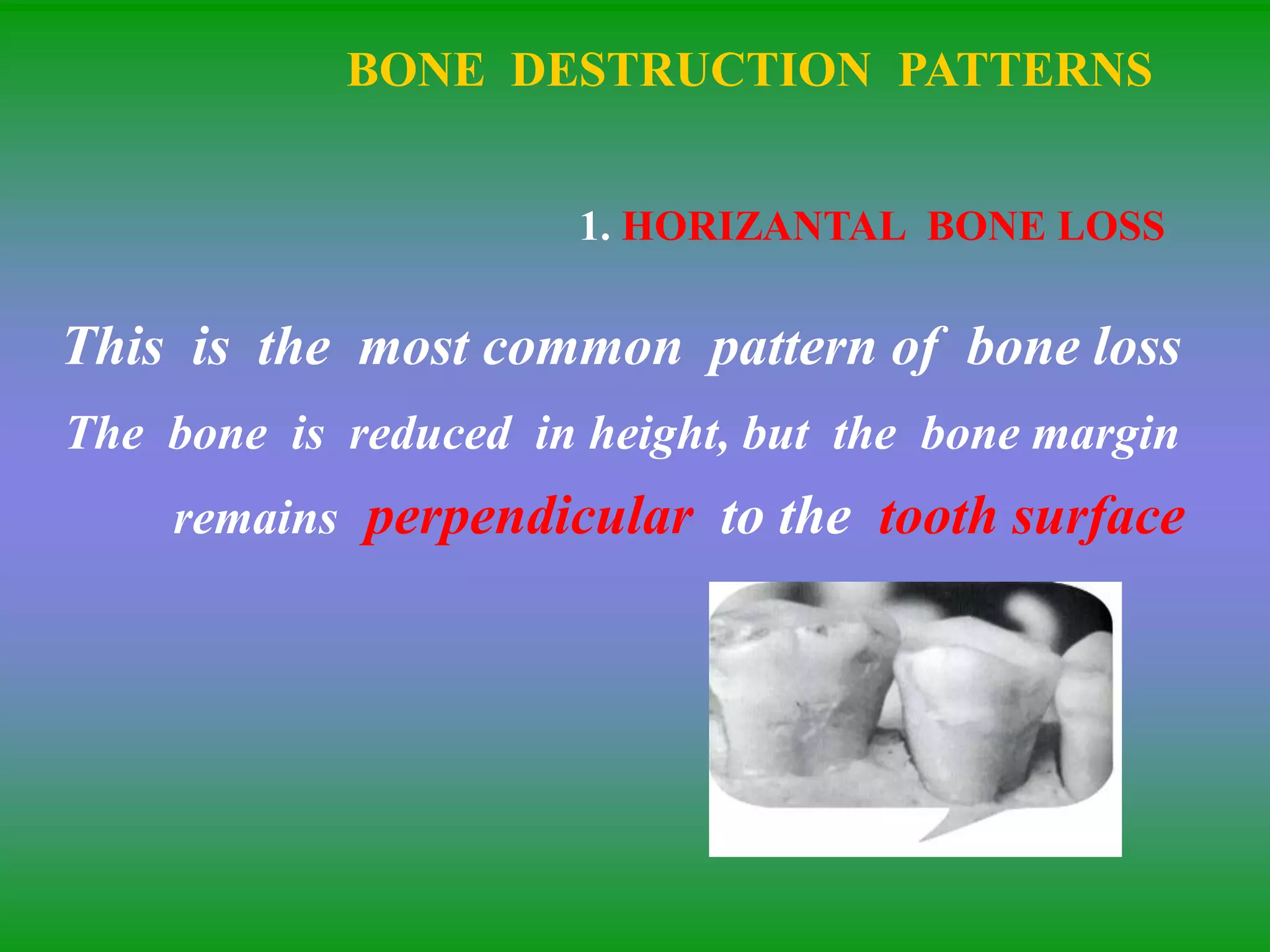 BONE DESTRUCTION PATTERNS

1. HORIZANTAL BONE LOSS

This is the most common pattern of bone loss

The bone is reduced in height, but the bone margin remains perpendicular to the tooth surface